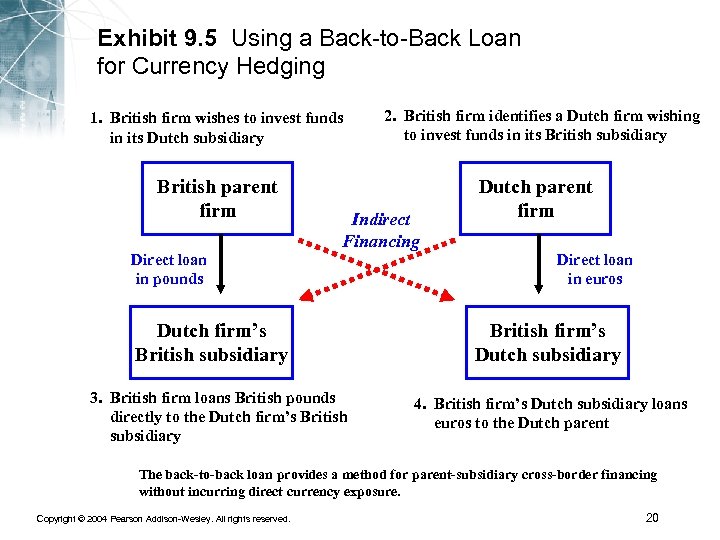 Exhibit 9.5 Using a Back-to-Back Loan for Currency Hedging

1. British firm wishes to invest funds in its Dutch subsidiary

2. British firm identifies a Dutch firm wishing to invest funds in its British subsidiary

British parent firm

Dutch parent firm

Indirect Financing

Direct loan in pounds

Direct loan in euros

Dutch firm's British subsidiary

British firm's Dutch subsidiary

3. British firm loans British pounds directly to the Dutch firm's British subsidiary

4. British firm's Dutch subsidiary loans euros to the Dutch parent

The back-to-back loan provides a method for parent-subsidiary cross-border financing without incurring direct currency exposure.

Copyright © 2004 Pearson Addison-Wesley. All rights reserved.

20